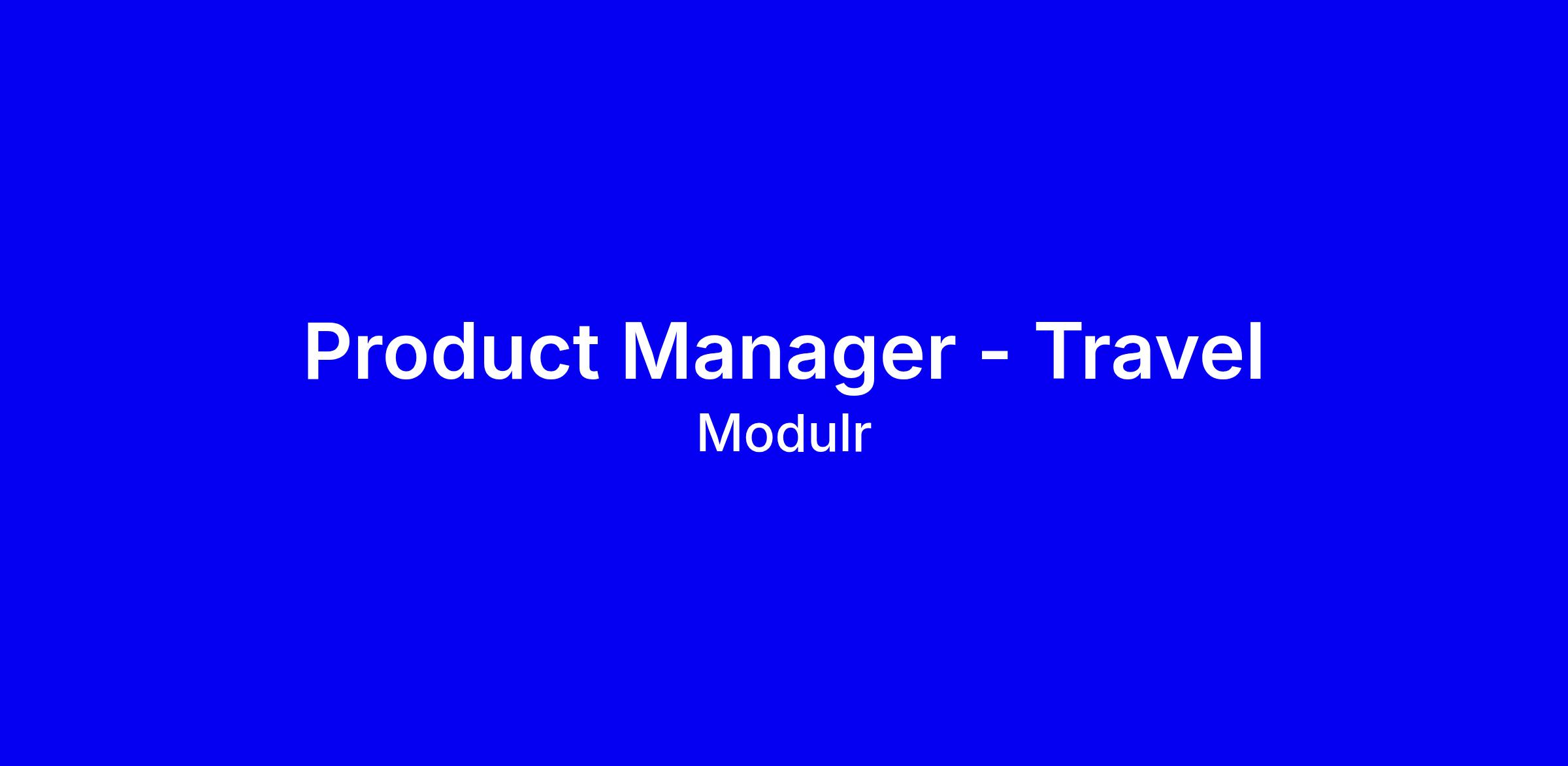 Product Manager - Travel
Modulr